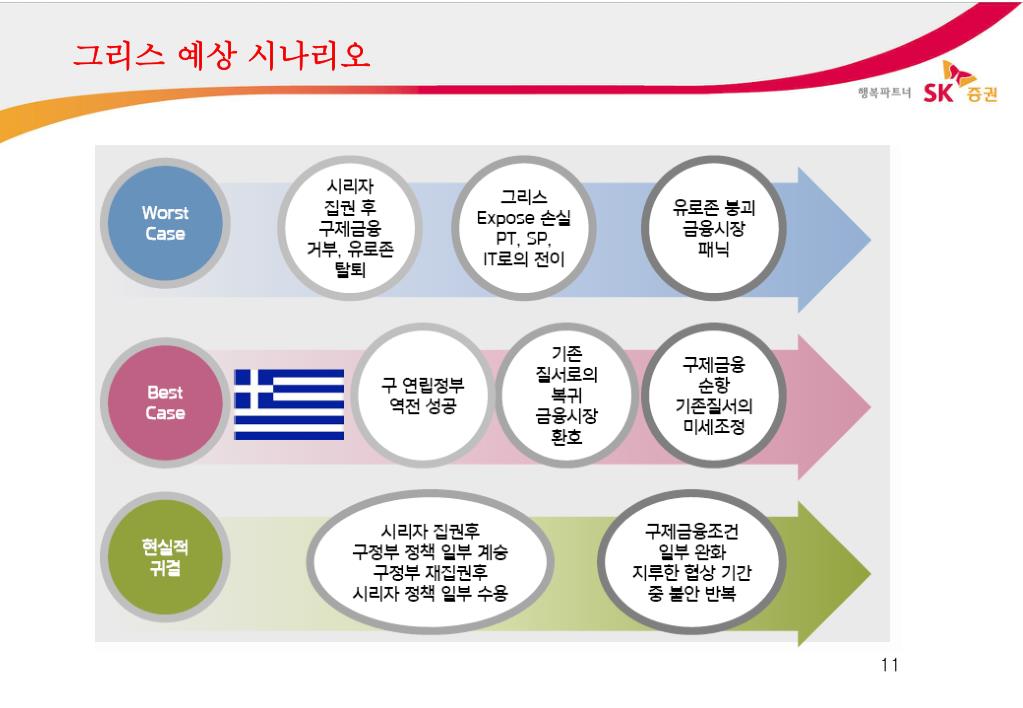 그리스 예상 시나리오

행복파트너 SK 증권

Worst Case

시리자 집권 후 구제금융 거부, 유로존 탈퇴

그리스 Expose 손실 PT, SP, IT로의 전이

유로존 붕괴 금융시장 패닉

Best Case

구 연립정부 역전 성공

기존 질서로의 복귀 금융시장 환호

구제금융 순항 기존질서의 미세조정

현실적 귀결

시리자 집권후 구정부 정책 일부 계승 구정부 재집권후 시리자 정책 일부 수용

구제금융조건 일부 완화 지루한 협상 기간 중 불안 반복

11